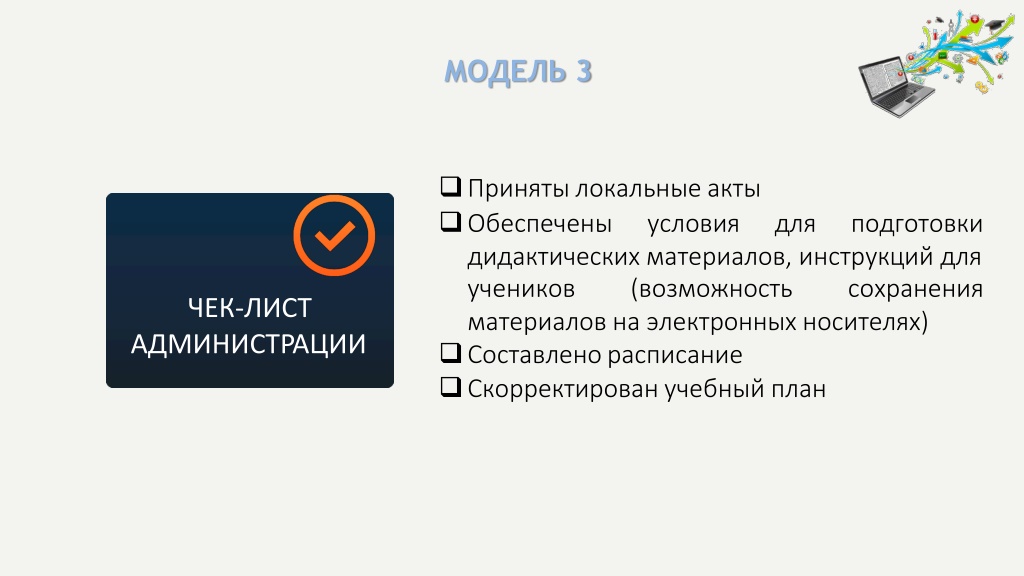 МОДЕЛЬ 3

ЧЕК-ЛИСТ АДМИНИСТРАЦИИ

❑ Приняты локальные акты
❑ Обеспечены условия для подготовки дидактических материалов, инструкций для учеников (возможность сохранения материалов на электронных носителях)
❑ Составлено расписание
❑ Скорректирован учебный план